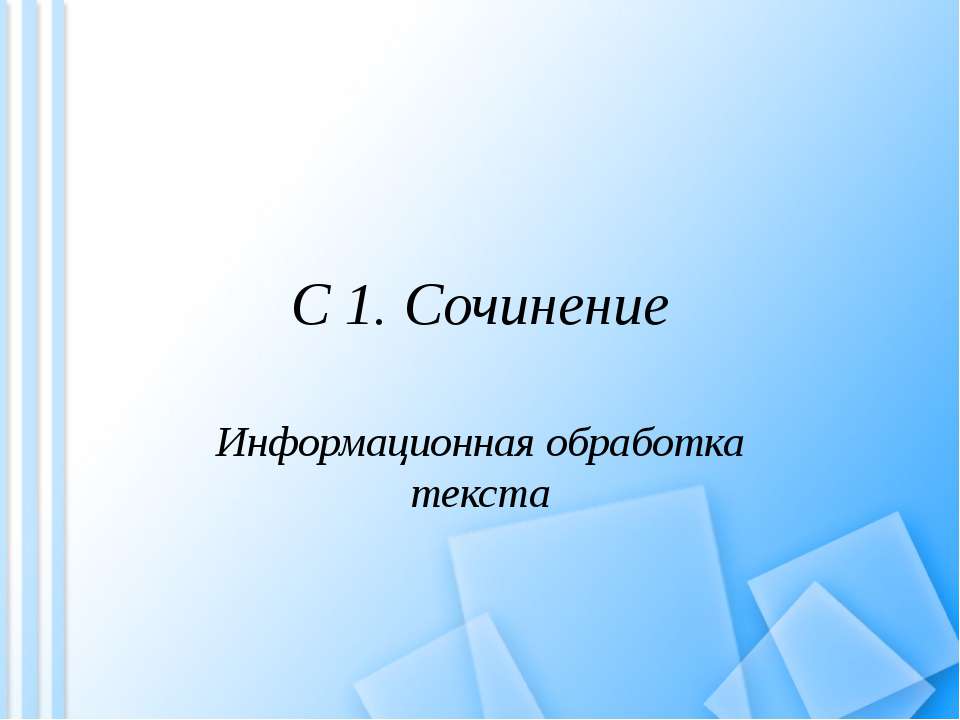 С 1. Сочинение

Информационная обработка текста